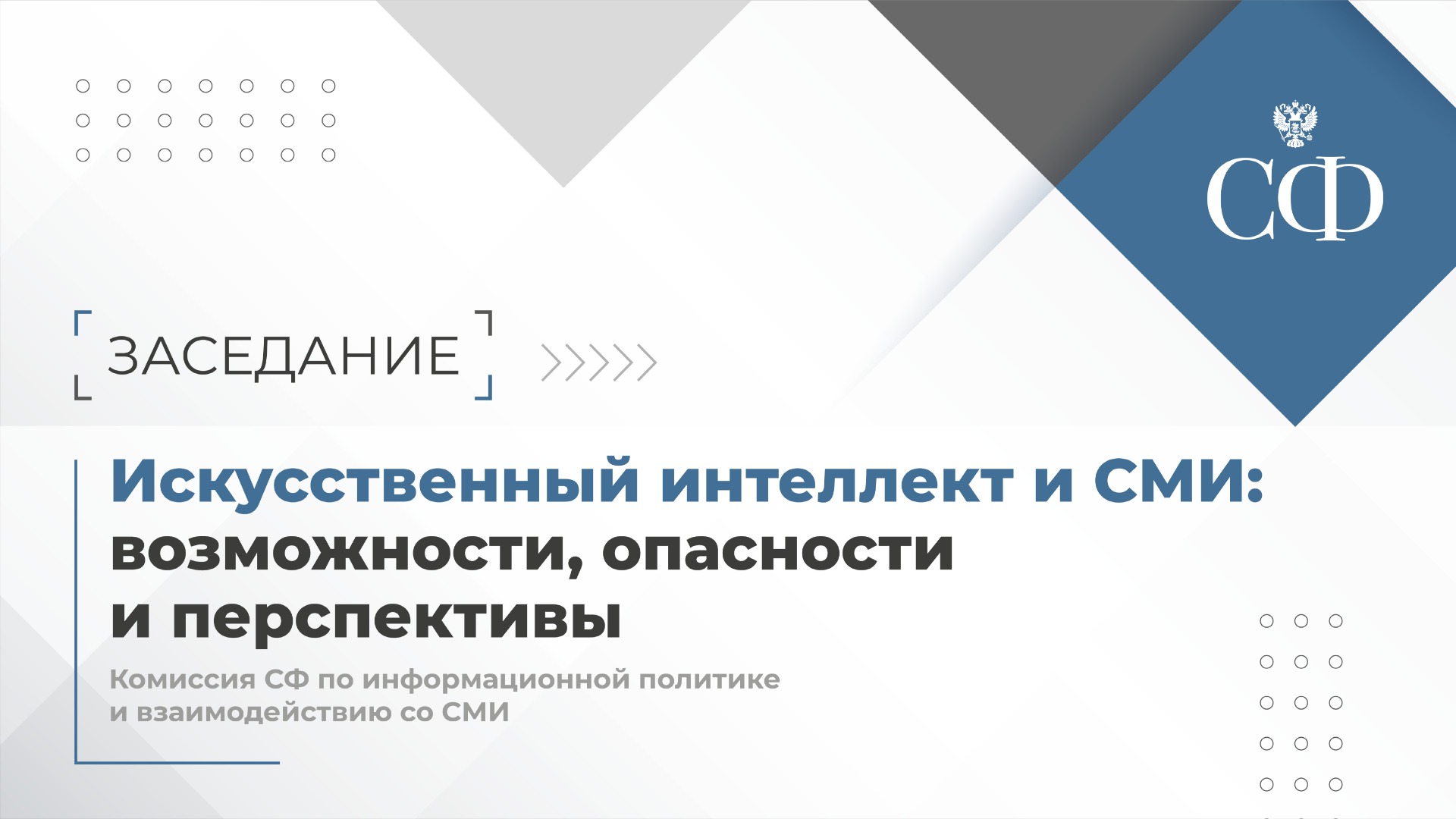 СФ

ЗАСЕДАНИЕ

Искусственный интеллект и СМИ: возможности, опасности и перспективы

Комиссия СФ по информационной политике и взаимодействию со СМИ